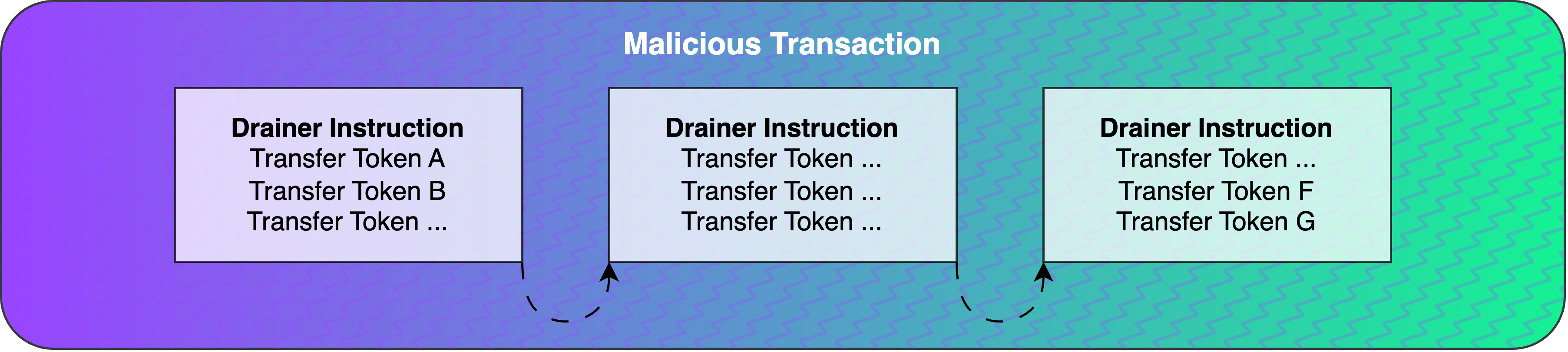 Malicious Transaction

Drainer Instruction
Transfer Token A
Transfer Token B
Transfer Token ...

Drainer Instruction
Transfer Token ...
Transfer Token ...
Transfer Token ...

Drainer Instruction
Transfer Token ...
Transfer Token F
Transfer Token G